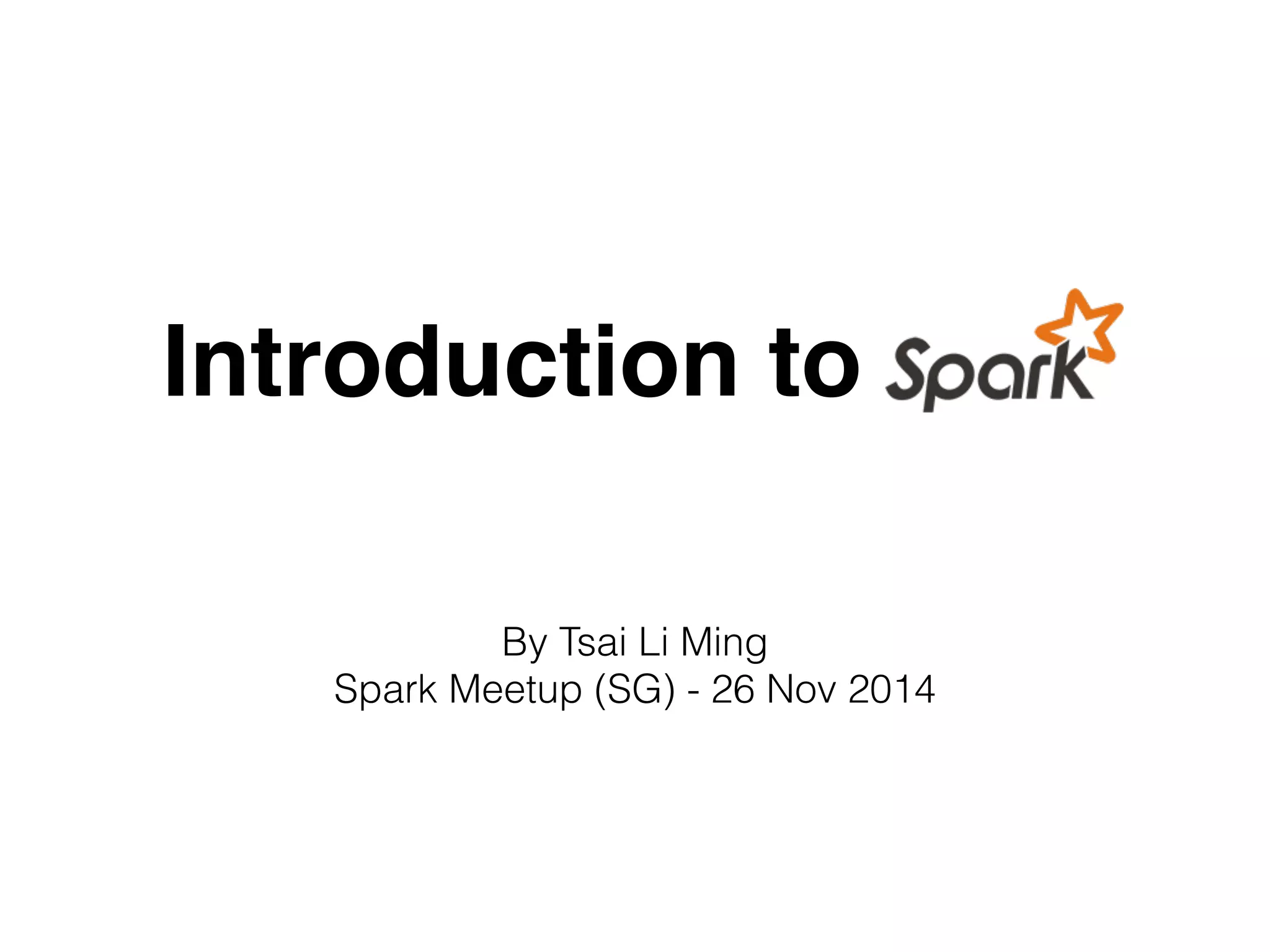 Introduction to Spark

By Tsai Li Ming
Spark Meetup (SG) - 26 Nov 2014